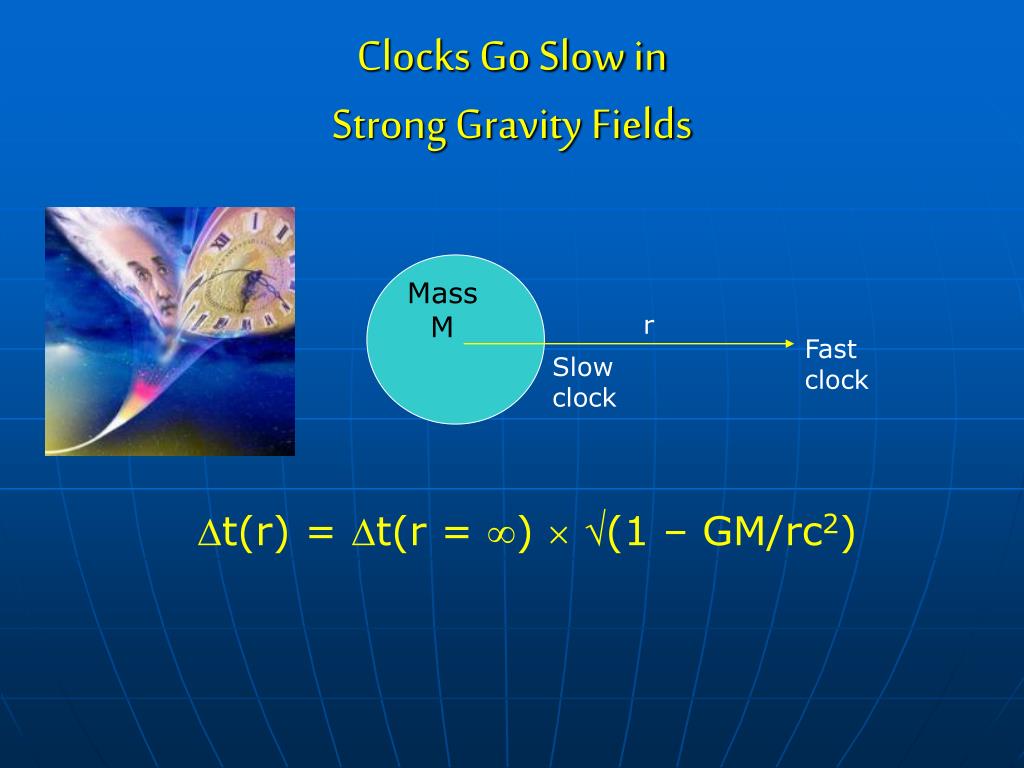 Clocks Go Slow in
Strong Gravity Fields

Mass
M

r

Slow
clock

Fast
clock

$\Delta t(r) = \Delta t(r = \infty) \times \sqrt{(1 - GM/rc^2)}$